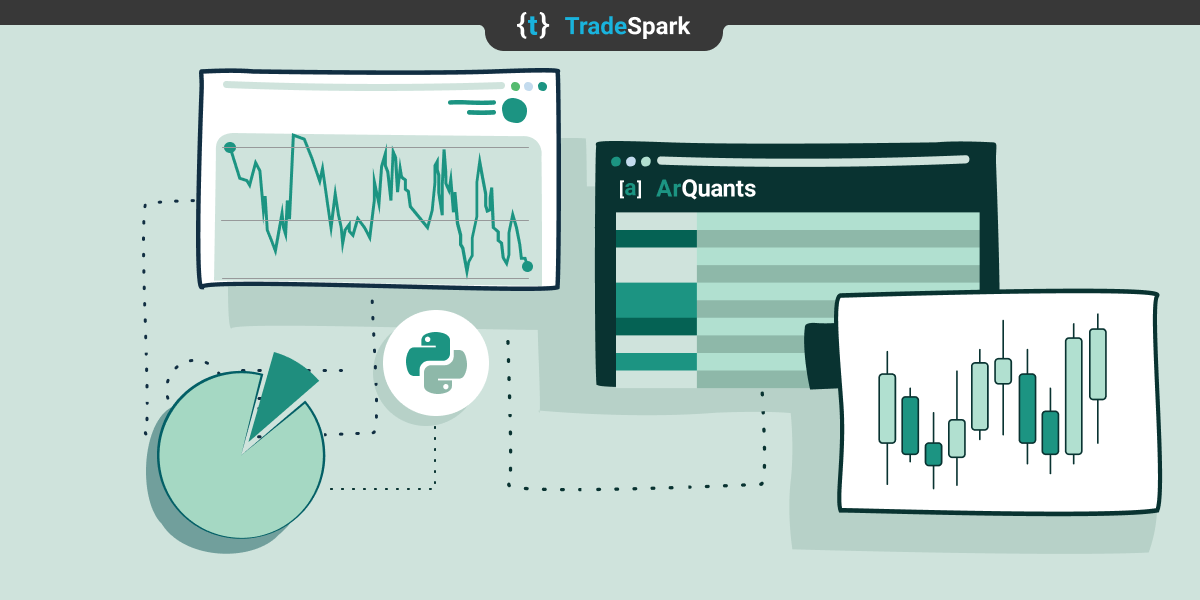 {t} TradeSpark

[a] ArQuants